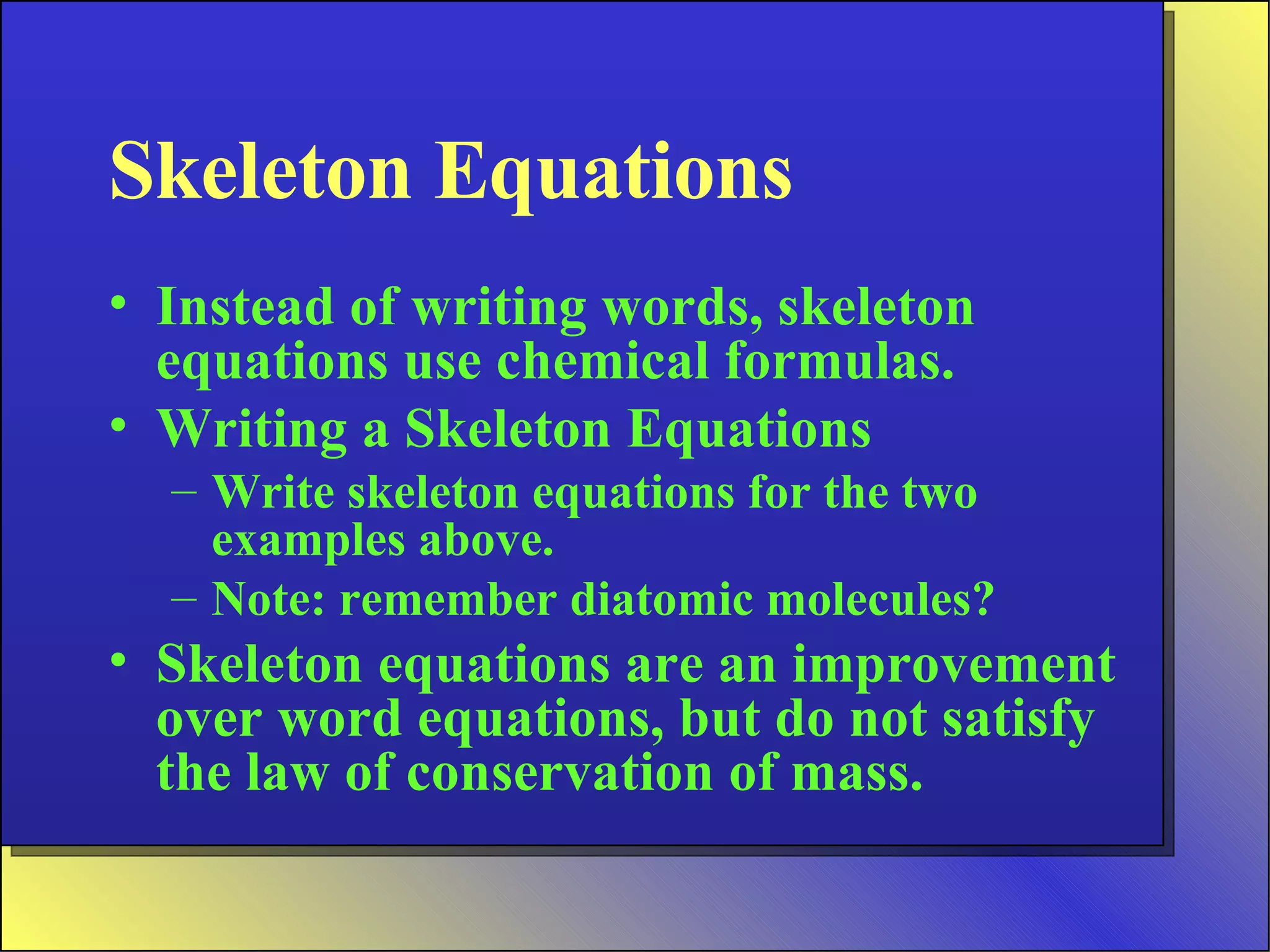 Skeleton Equations

• Instead of writing words, skeleton equations use chemical formulas.
• Writing a Skeleton Equations
– Write skeleton equations for the two examples above.
– Note: remember diatomic molecules?
• Skeleton equations are an improvement over word equations, but do not satisfy the law of conservation of mass.